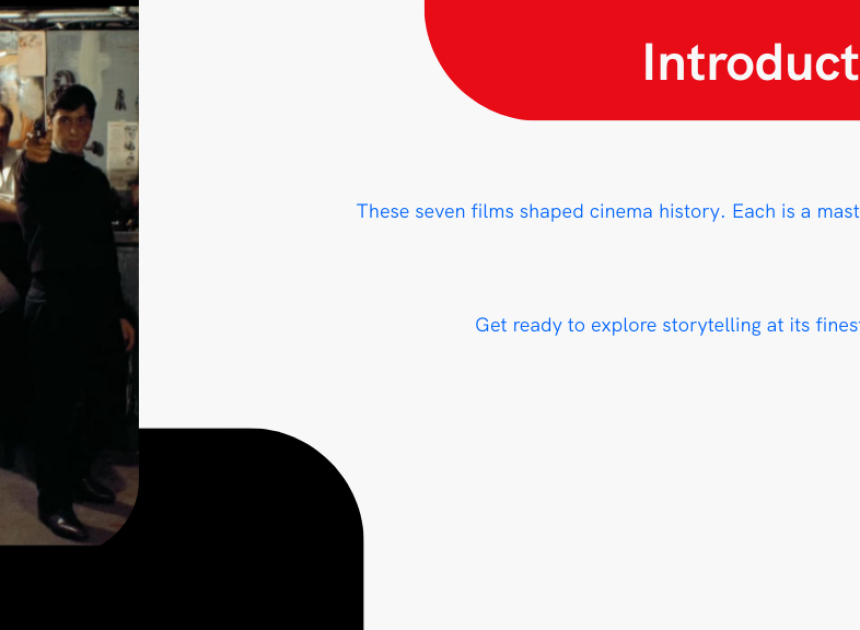 Introduct

These seven films shaped cinema history. Each is a mast

Get ready to explore storytelling at its finest